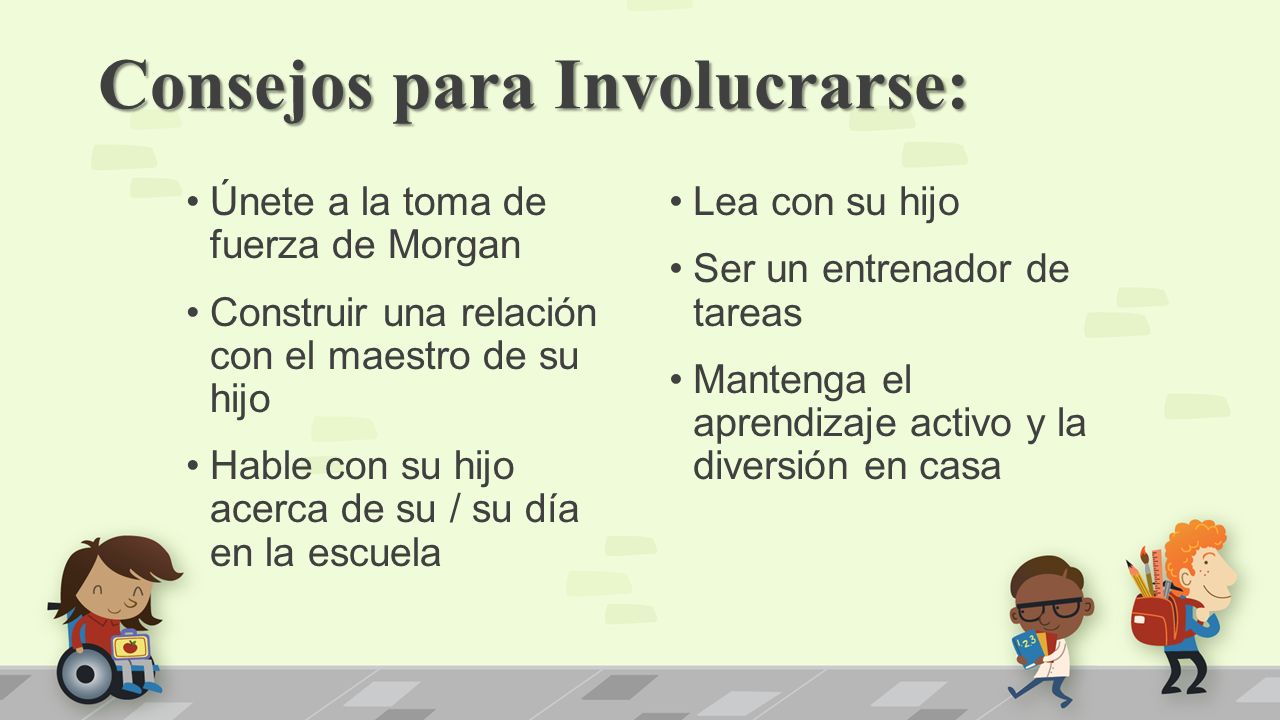 Consejos para Involucrarse:

• Únete a la toma de fuerza de Morgan
• Construir una relación con el maestro de su hijo
• Hable con su hijo acerca de su / su día en la escuela

• Lea con su hijo
• Ser un entrenador de tareas
• Mantenga el aprendizaje activo y la diversión en casa

123